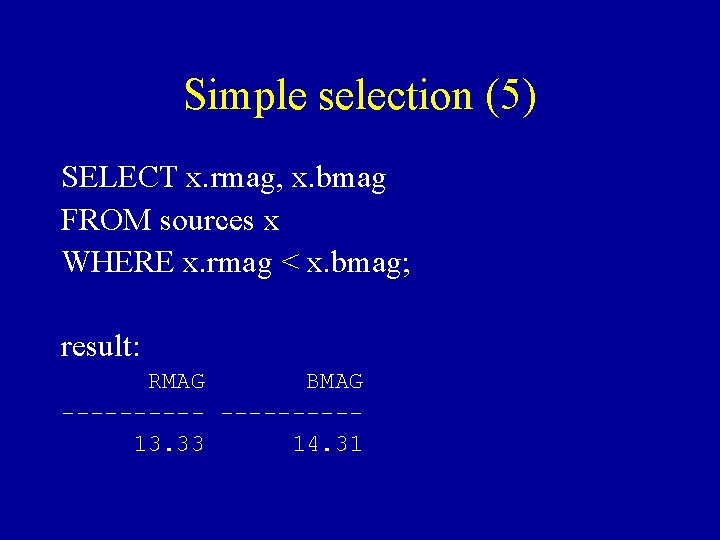 Simple selection (5)

SELECT x.rmag, x.bmag
FROM sources x
WHERE x.rmag < x.bmag;

result:

| RMAG | BMAG |
|---|---|
| 13.33 | 14.31 |